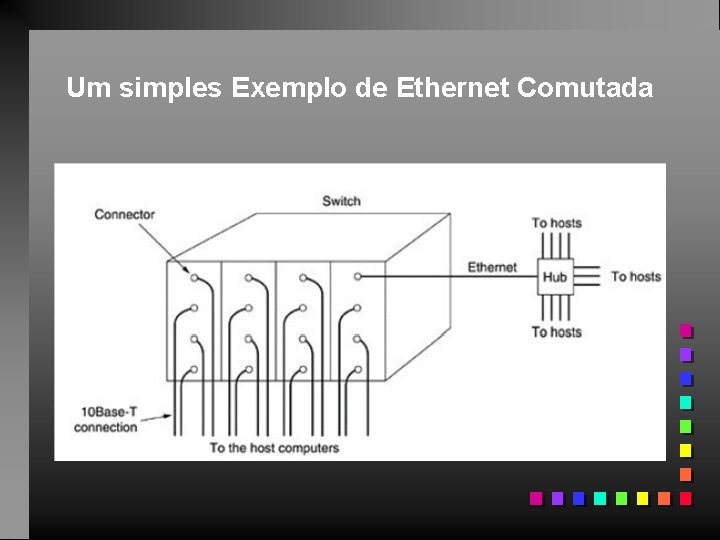 Um simples Exemplo de Ethernet Comutada

Switch

Connector

To hosts

Ethernet

Hub

To hosts

To hosts

10Base-T
connection

To the host computers